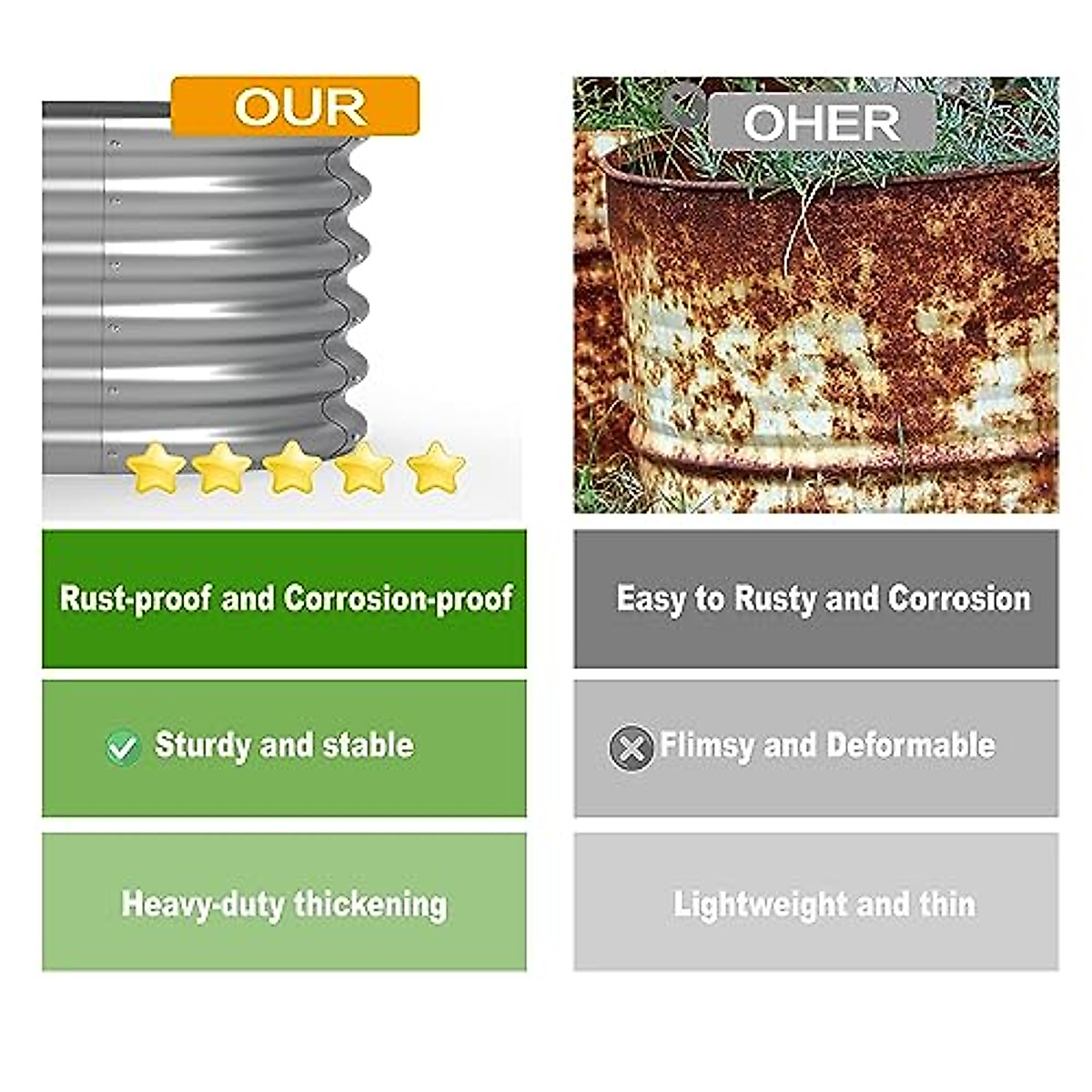 OUR

Rust-proof and Corrosion-proof

Sturdy and stable

Heavy-duty thickening

OHER

Easy to Rusty and Corrosion

Flimsy and Deformable

Lightweight and thin